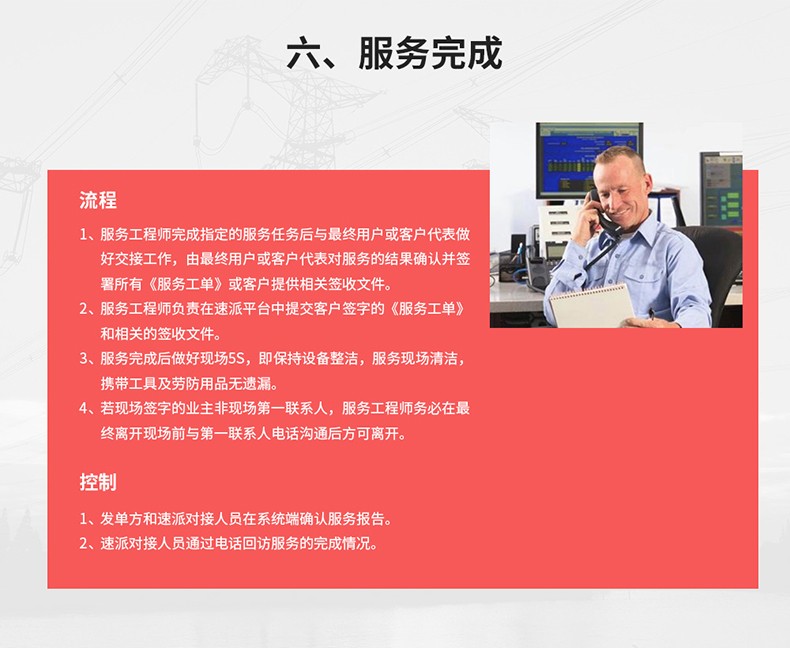 六、服务完成

流程

1、服务工程师完成指定的服务任务后与最终用户或客户代表做好交接工作，由最终用户或客户代表对服务的结果确认并签署所有《服务工单》或客户提供相关签收文件。

2、服务工程师负责在速派平台中提交客户签字的《服务工单》和相关的签收文件。

3、服务完成后做好现场5S，即保持设备整洁，服务现场清洁，携带工具及劳防用品无遗漏。

4、若现场签字的业主非现场第一联系人，服务工程师务必在最终离开现场前与第一联系人电话沟通后方可离开。

控制

1、发单方和速派对接人员在系统端确认服务报告。

2、速派对接人员通过电话回访服务的完成情况。